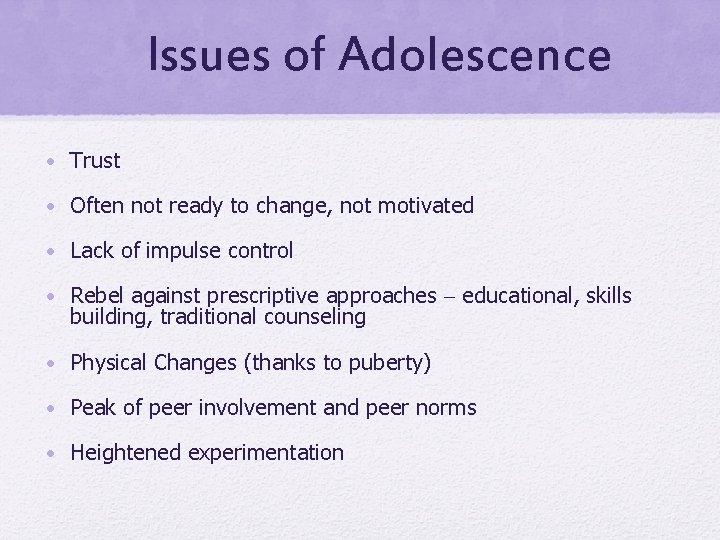 Issues of Adolescence

• Trust

• Often not ready to change, not motivated

• Lack of impulse control

• Rebel against prescriptive approaches – educational, skills building, traditional counseling

• Physical Changes (thanks to puberty)

• Peak of peer involvement and peer norms

• Heightened experimentation